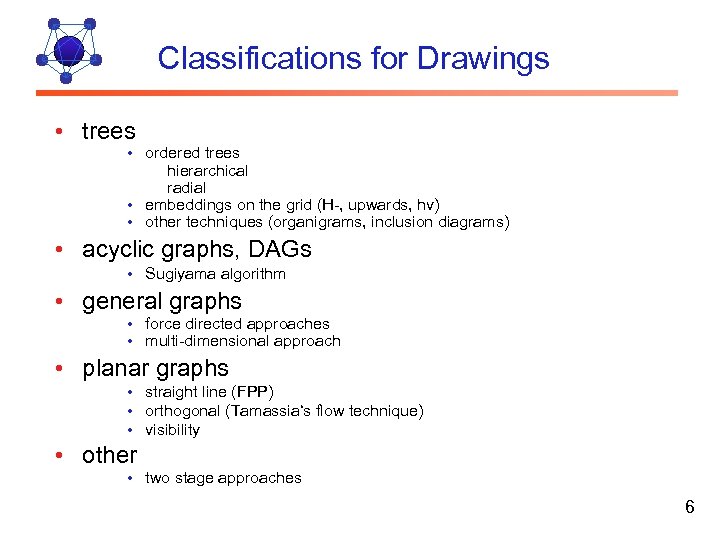 Classifications for Drawings

• trees
  • ordered trees
    hierarchical
    radial
  • embeddings on the grid (H-, upwards, hv)
  • other techniques (organigrams, inclusion diagrams)

• acyclic graphs, DAGs
  • Sugiyama algorithm

• general graphs
  • force directed approaches
  • multi-dimensional approach

• planar graphs
  • straight line (FPP)
  • orthogonal (Tamassia's flow technique)
  • visibility

• other
  • two stage approaches

6